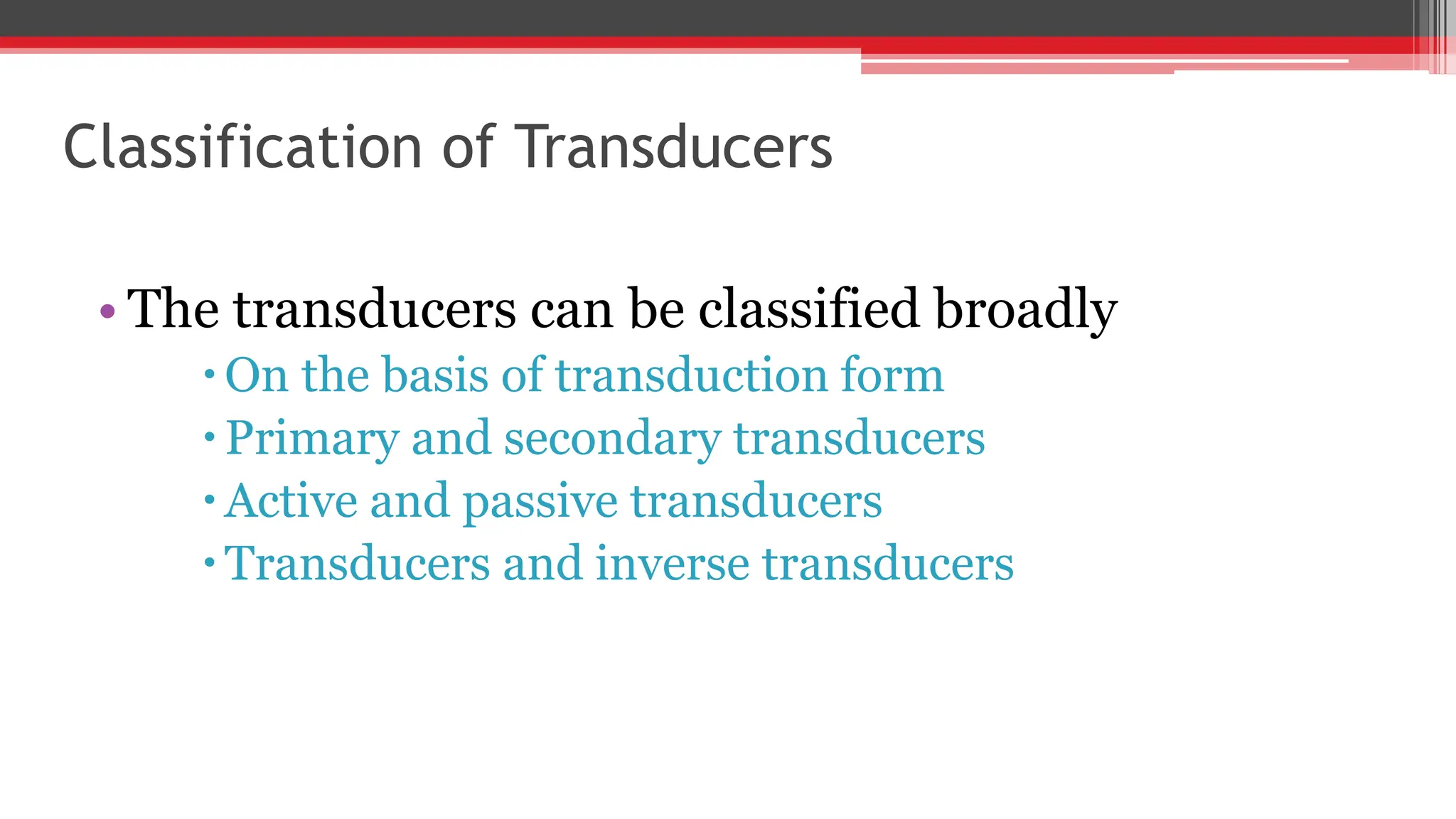 Classification of Transducers

• The transducers can be classified broadly
  • On the basis of transduction form
  • Primary and secondary transducers
  • Active and passive transducers
  • Transducers and inverse transducers